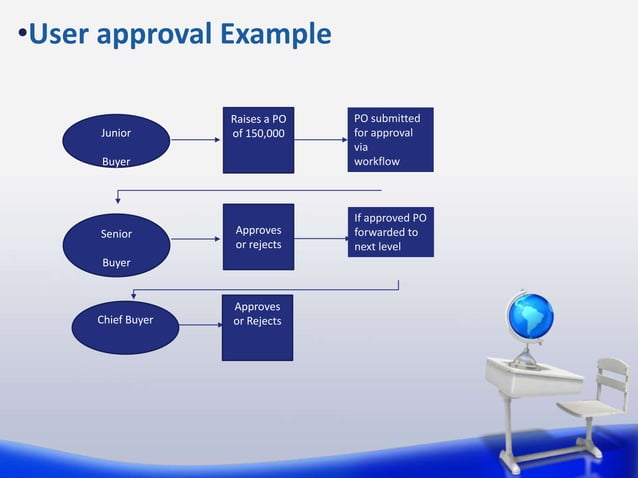 •User approval Example

Junior

Buyer

Raises a PO of 150,000

PO submitted for approval via workflow

Senior

Buyer

Approves or rejects

If approved PO forwarded to next level

Chief Buyer

Approves or Rejects